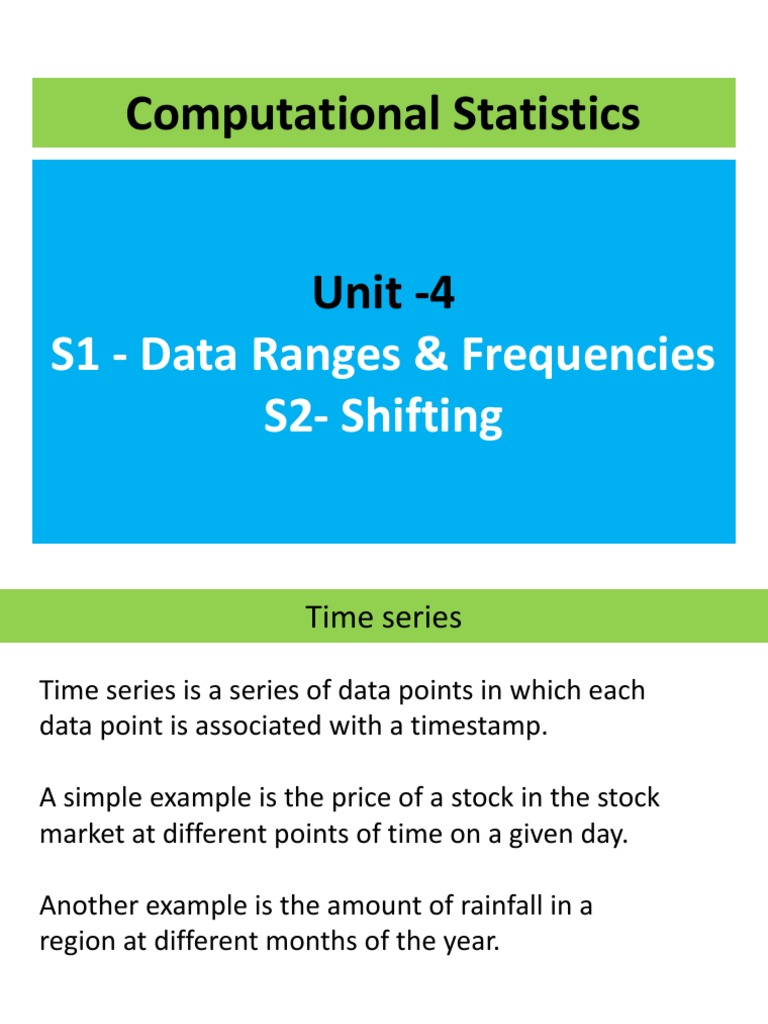 Computational Statistics

Unit -4
S1 - Data Ranges & Frequencies
S2- Shifting

Time series

Time series is a series of data points in which each data point is associated with a timestamp.

A simple example is the price of a stock in the stock market at different points of time on a given day.

Another example is the amount of rainfall in a region at different months of the year.